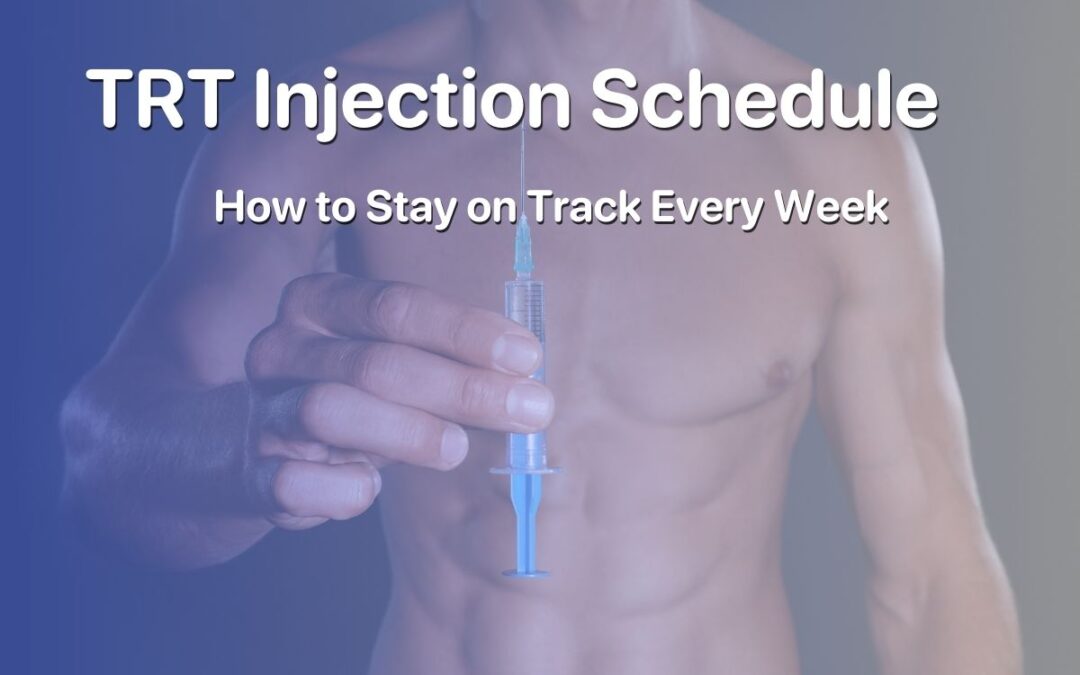 TRT Injection Schedule

How to Stay on Track Every Week